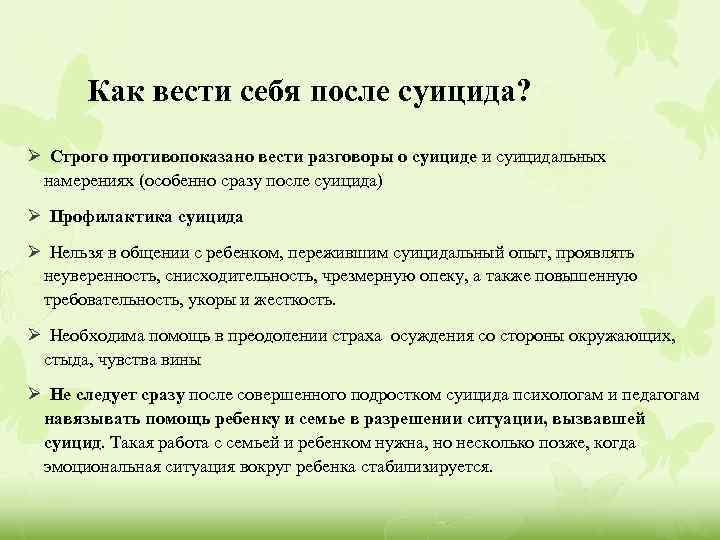 Как вести себя после суицида?

➢ Строго противопоказано вести разговоры о суициде и суицидальных намерениях (особенно сразу после суицида)

➢ Профилактика суицида

➢ Нельзя в общении с ребенком, пережившим суицидальный опыт, проявлять неуверенность, снисходительность, чрезмерную опеку, а также повышенную требовательность, укоры и жесткость.

➢ Необходима помощь в преодолении страха осуждения со стороны окружающих, стыда, чувства вины

➢ Не следует сразу после совершенного подростком суицида психологам и педагогам навязывать помощь ребенку и семье в разрешении ситуации, вызвавшей суицид. Такая работа с семьей и ребенком нужна, но несколько позже, когда эмоциональная ситуация вокруг ребенка стабилизируется.